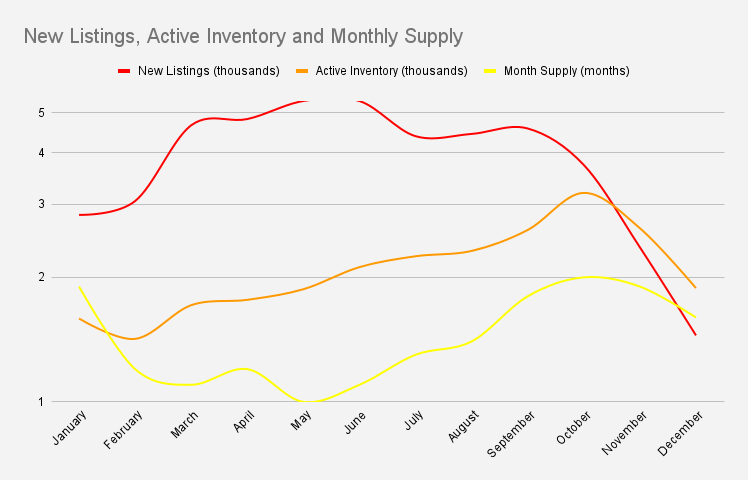 New Listings, Active Inventory and Monthly Supply

New Listings (thousands) Active Inventory (thousands) Month Supply (months)

5
4
3
2
1

January February March April May June July August September October November December